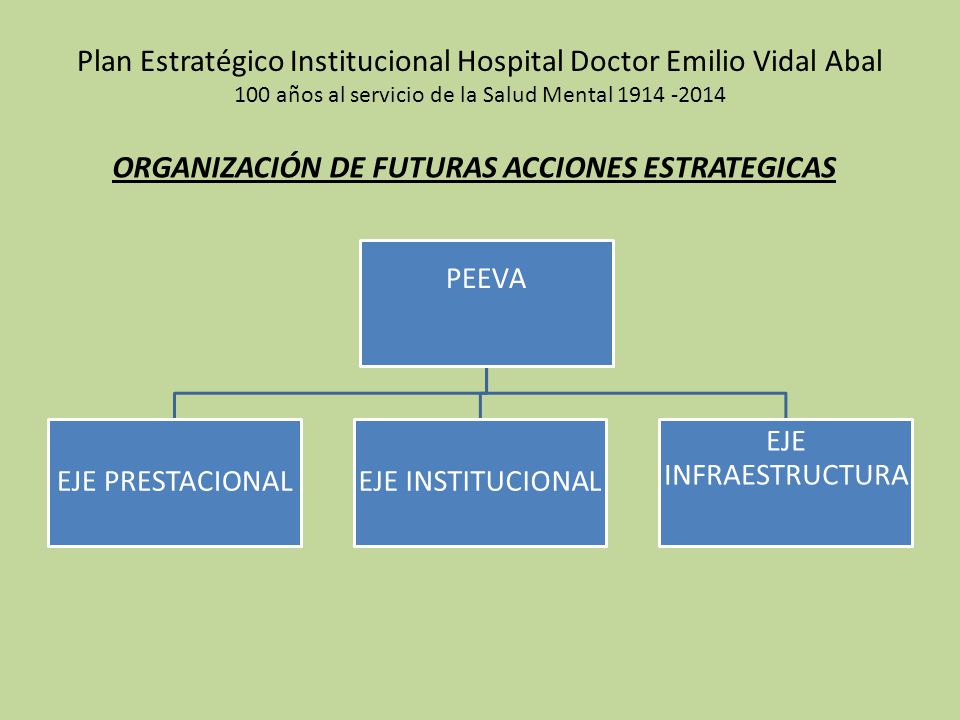 Plan Estratégico Institucional Hospital Doctor Emilio Vidal Abal
100 años al servicio de la Salud Mental 1914 -2014

ORGANIZACIÓN DE FUTURAS ACCIONES ESTRATEGICAS

PEEVA

EJE PRESTACIONAL

EJE INSTITUCIONAL

EJE INFRAESTRUCTURA